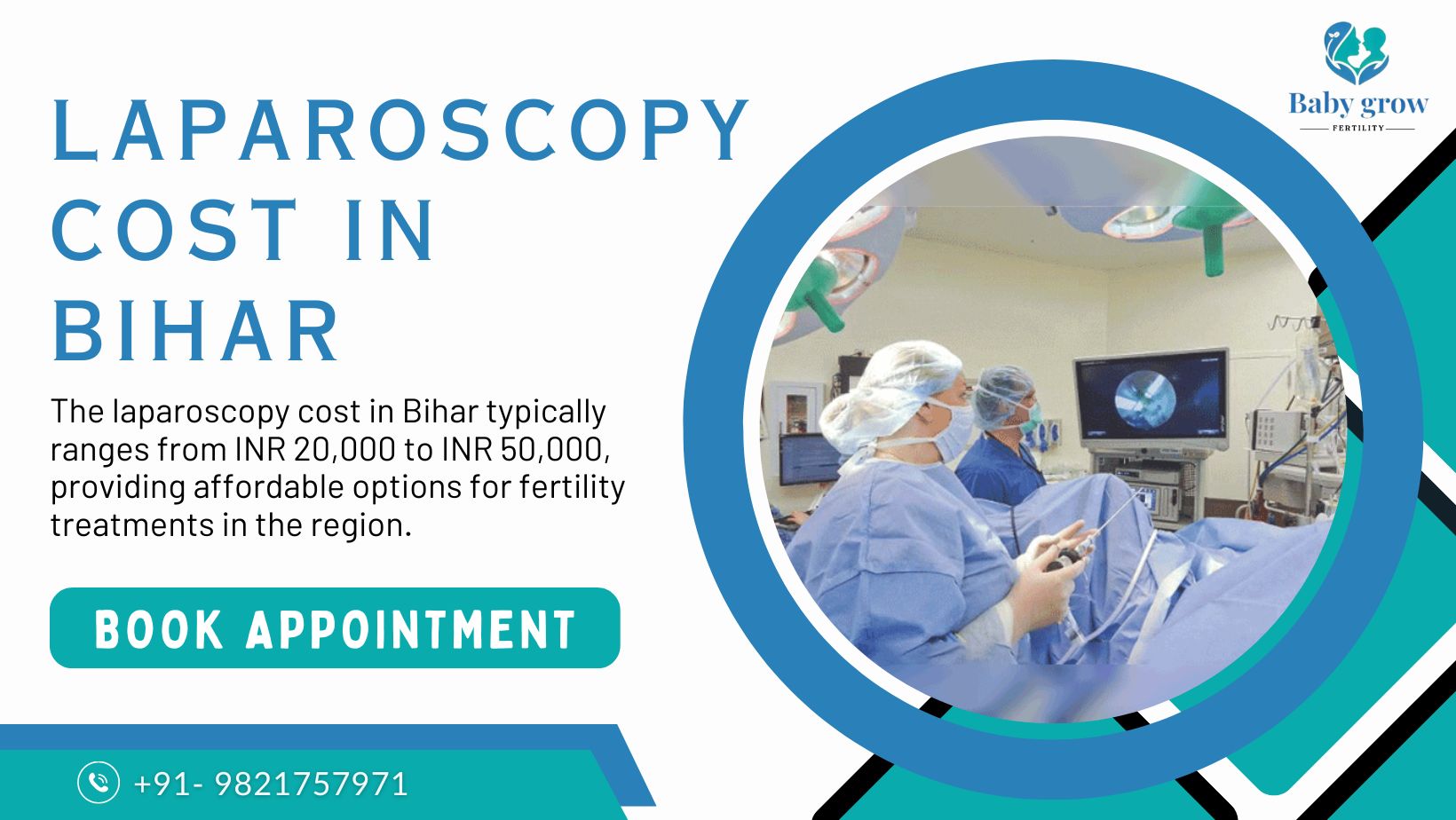 Baby grow
FERTILITY

LAPAROSCOPY COST IN BIHAR

The laparoscopy cost in Bihar typically ranges from INR 20,000 to INR 50,000, providing affordable options for fertility treatments in the region.

BOOK APPOINTMENT

+91- 9821757971